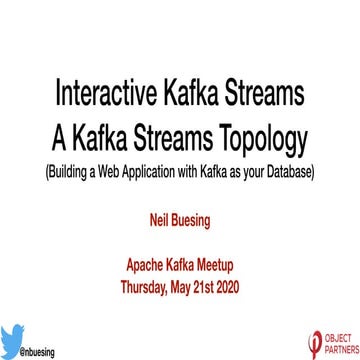 Interactive Kafka Streams
A Kafka Streams Topology
(Building a Web Application with Kafka as your Database)

Neil Buesing

Apache Kafka Meetup
Thursday, May 21st 2020

@nbuesing

OBJECT PARTNERS